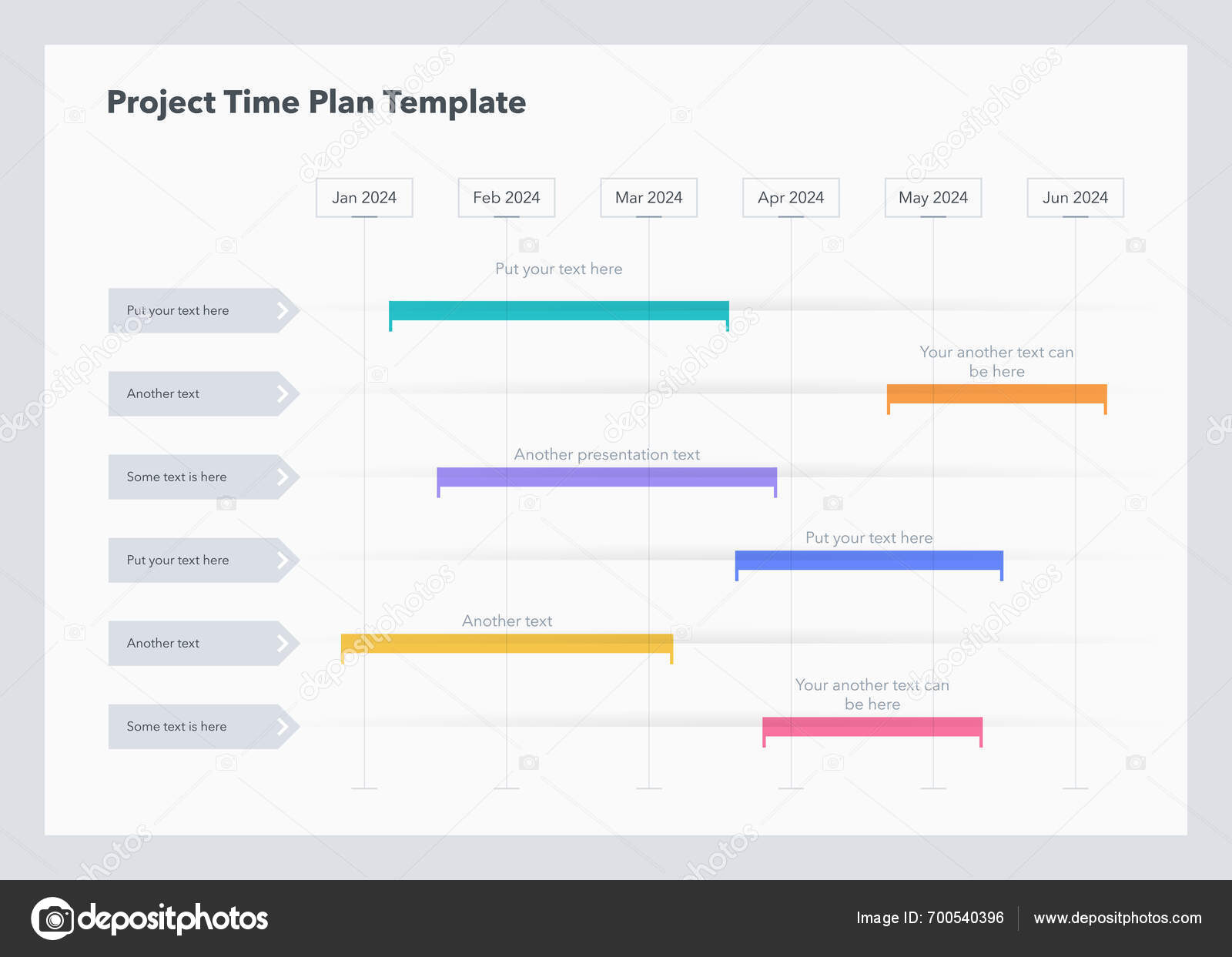 Project Time Plan Template

Jan 2024
Feb 2024
Mar 2024
Apr 2024
May 2024
Jun 2024

Put your text here
Put your text here

Your another text can be here
Another text

Another presentation text
Some text is here

Put your text here
Put your text here

Another text
Another text

Your another text can be here
Some text is here

depositphotos

Image ID: 700540396

www.depositphotos.com